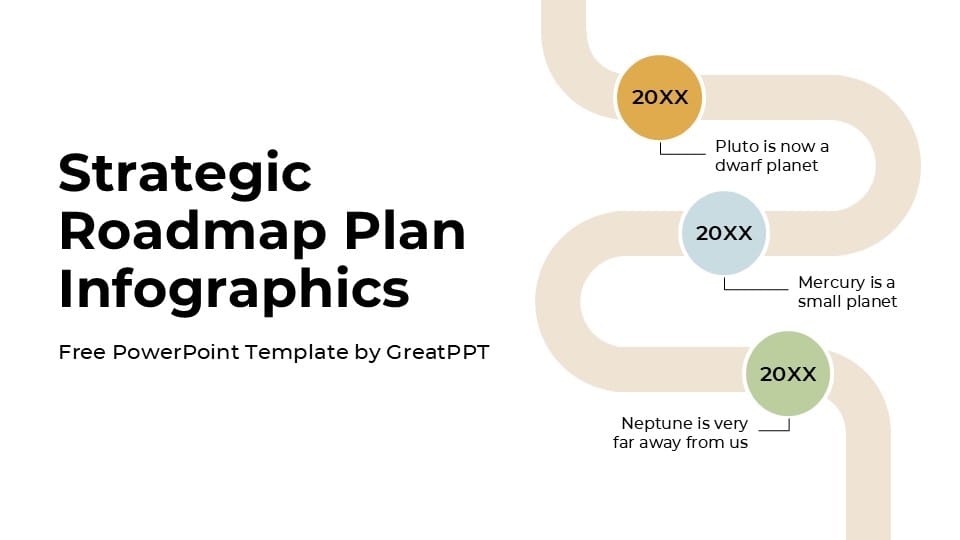 Strategic Roadmap Plan Infographics

Free PowerPoint Template by GreatPPT

20XX

Pluto is now a dwarf planet

20XX

Mercury is a small planet

20XX

Neptune is very far away from us